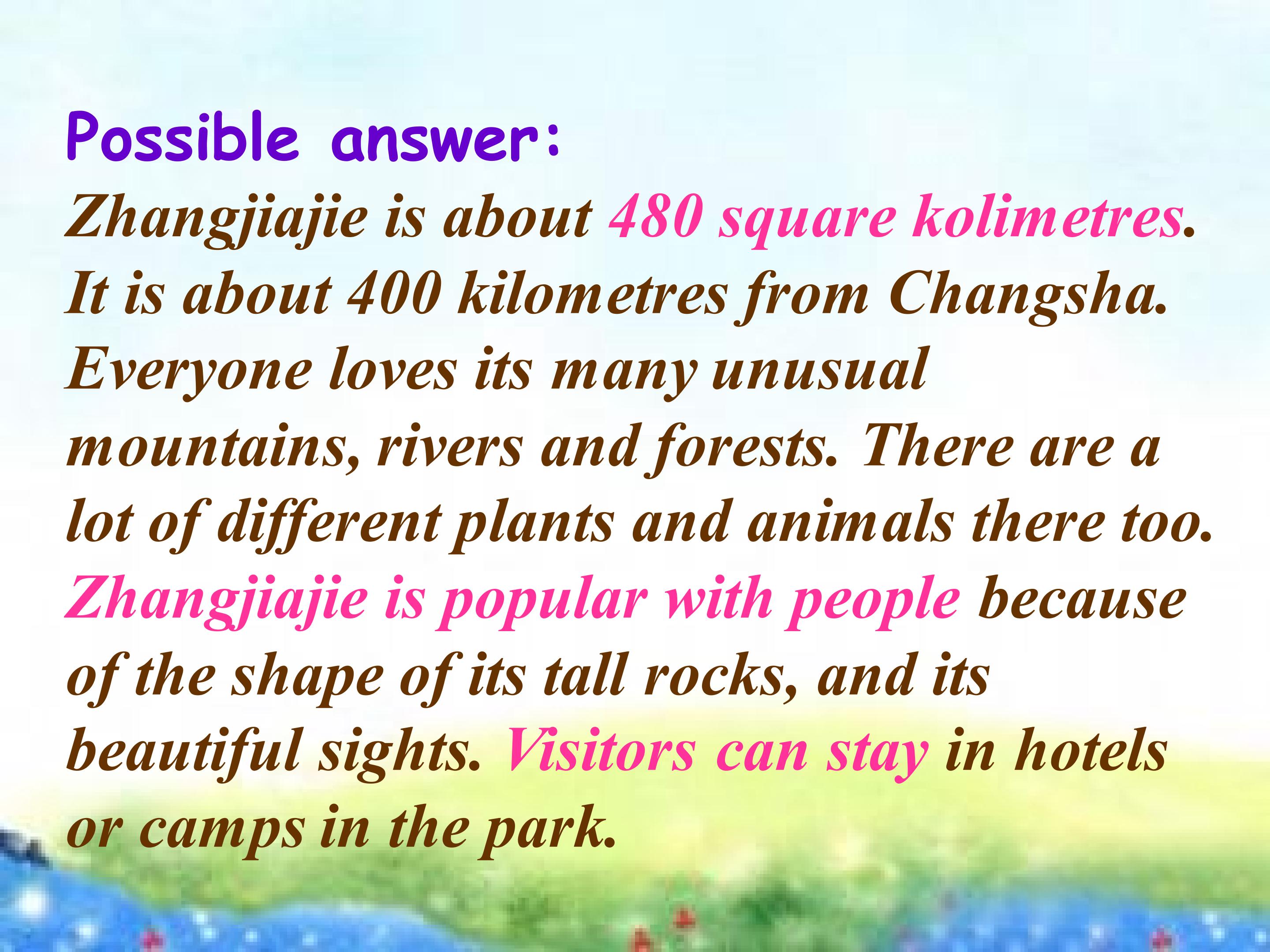 Possible answer:
Zhangjiajie is about 480 square kolimetres. It is about 400 kilometres from Changsha. Everyone loves its many unusual mountains, rivers and forests. There are a lot of different plants and animals there too. Zhangjiajie is popular with people because of the shape of its tall rocks, and its beautiful sights. Visitors can stay in hotels or camps in the park.